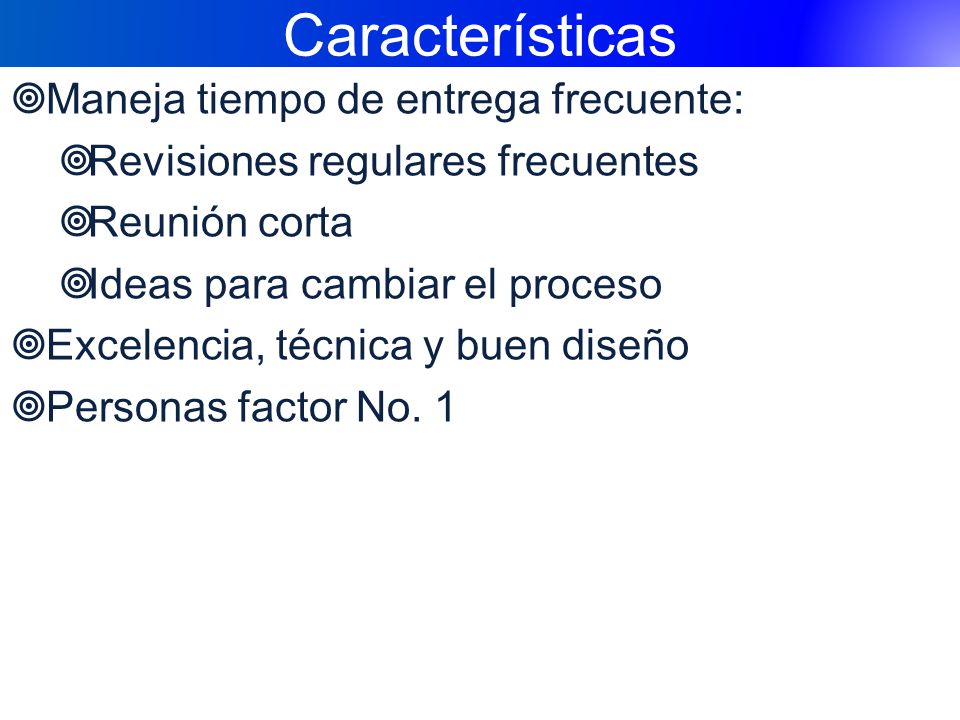 Características

Maneja tiempo de entrega frecuente:

Revisiones regulares frecuentes

Reunión corta

Ideas para cambiar el proceso

Excelencia, técnica y buen diseño

Personas factor No. 1